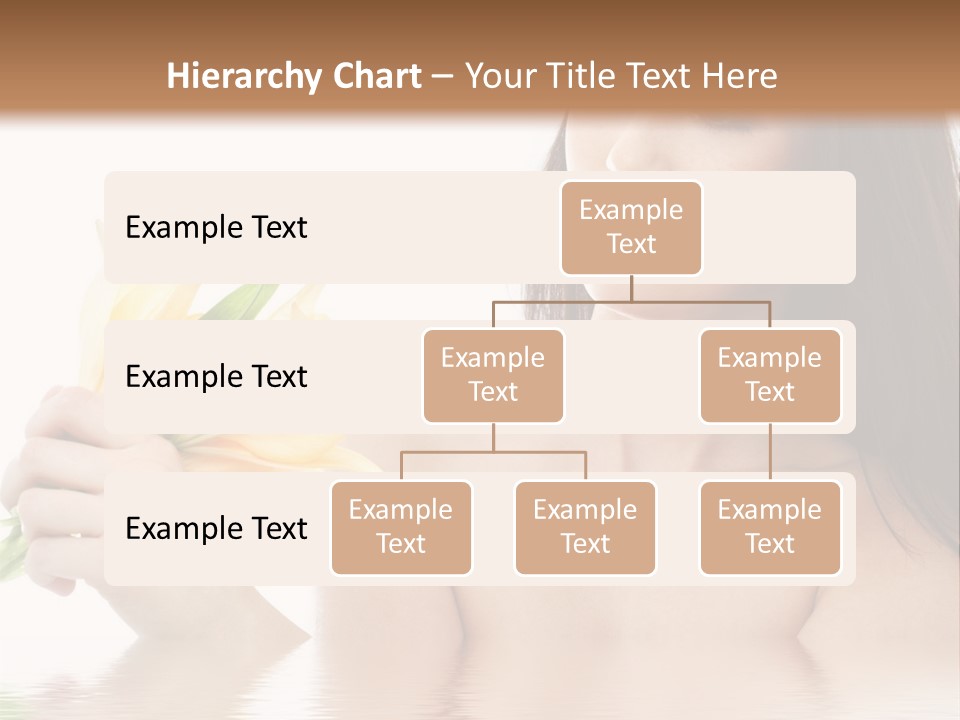 Hierarchy Chart – Your Title Text Here

Example Text

Example Text

Example Text

Example Text

Example Text

Example Text

Example Text

Example Text

Example Text